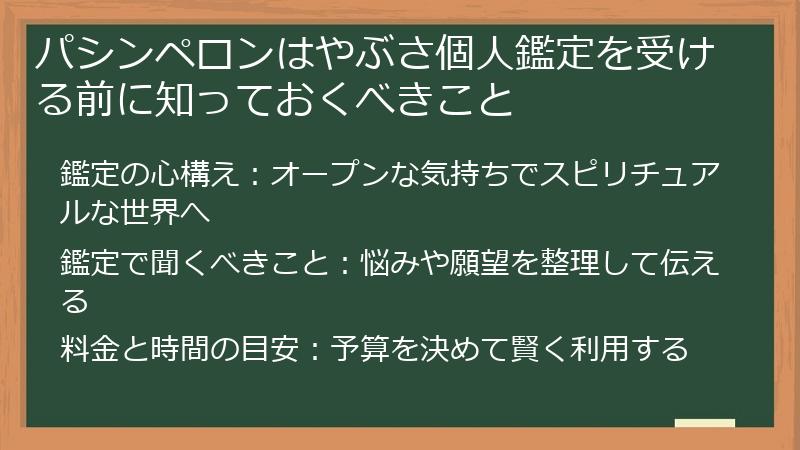 パシンペロンはやぶさ個人鑑定を受ける前に知っておくべきこと

鑑定の心構え：オープンな気持ちでスピリチュアルな世界へ

鑑定で聞くべきこと：悩みや願望を整理して伝える

料金と時間の目安：予算を決めて賢く利用する